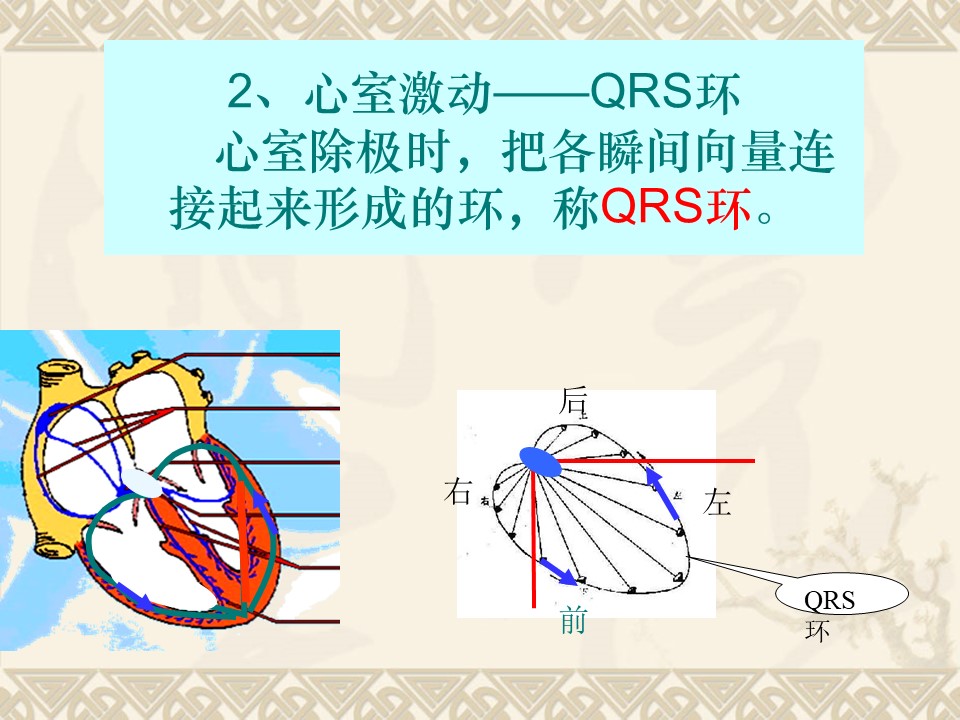 2、心室激动——QRS环

心室除极时，把各瞬间向量连接起来形成的环，称QRS环。

后
右
左
前
QRS环